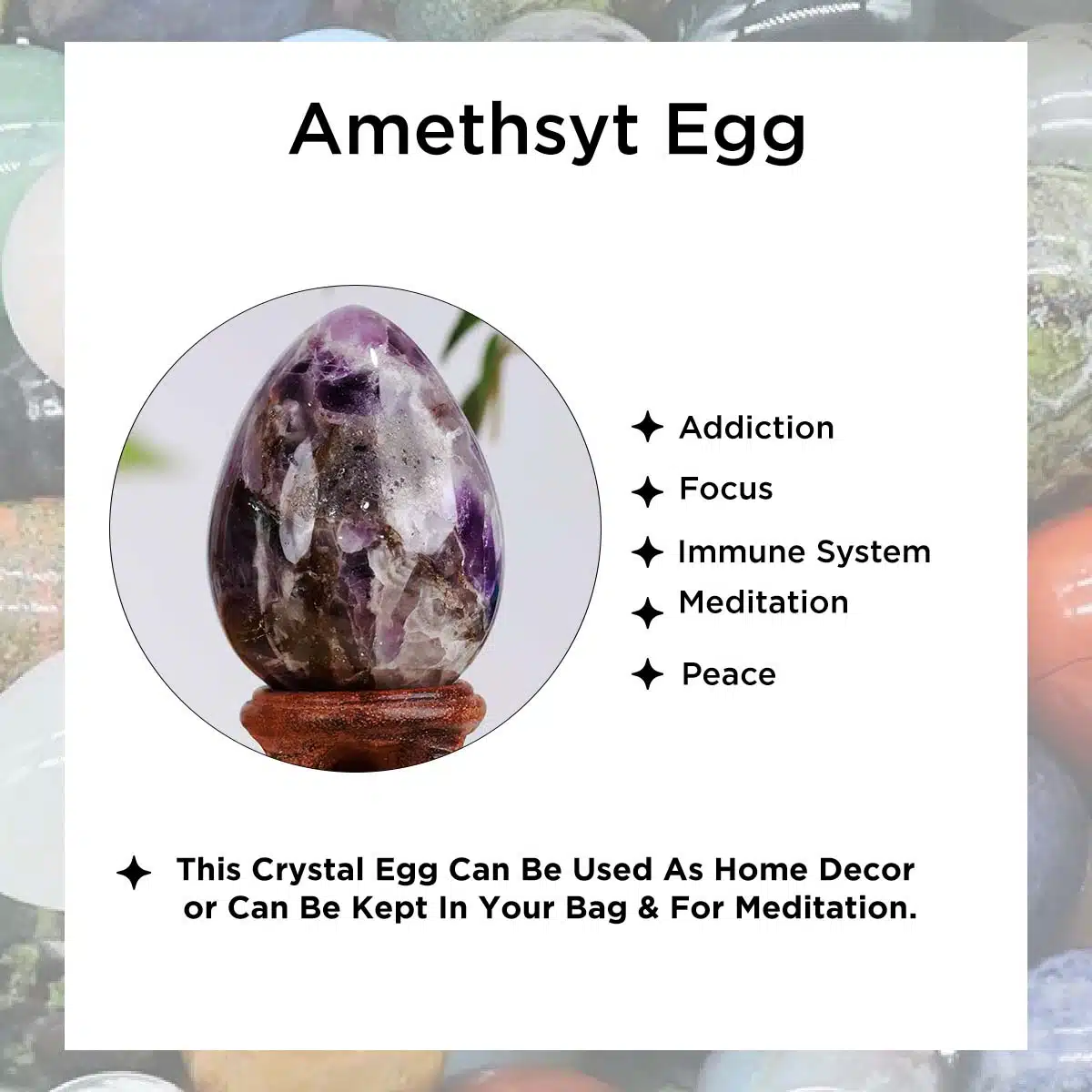 Amethsyt Egg

✦ Addiction
✦ Focus
✦ Immune System
✦ Meditation
✦ Peace

✦ This Crystal Egg Can Be Used As Home Decor or Can Be Kept In Your Bag & For Meditation.